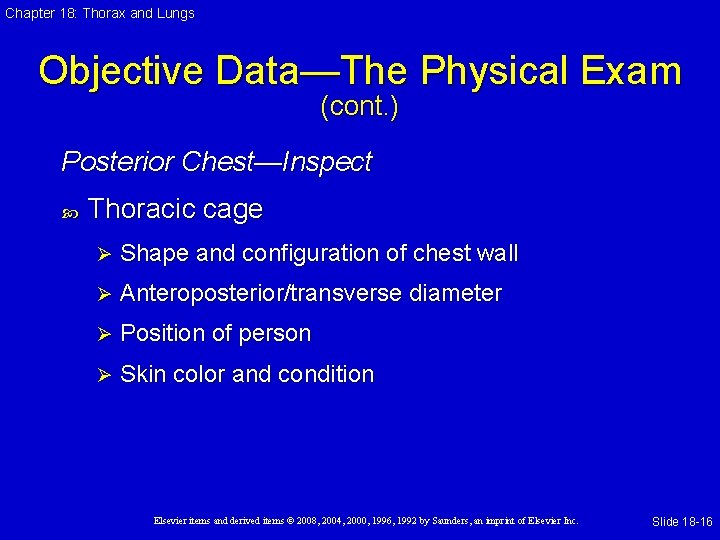 Chapter 18: Thorax and Lungs

Objective Data—The Physical Exam (cont.)

Posterior Chest—Inspect

Thoracic cage

Shape and configuration of chest wall

Anteroposterior/transverse diameter

Position of person

Skin color and condition

Elsevier items and derived items © 2008, 2004, 2000, 1996, 1992 by Saunders, an imprint of Elsevier Inc.

Slide 18-16